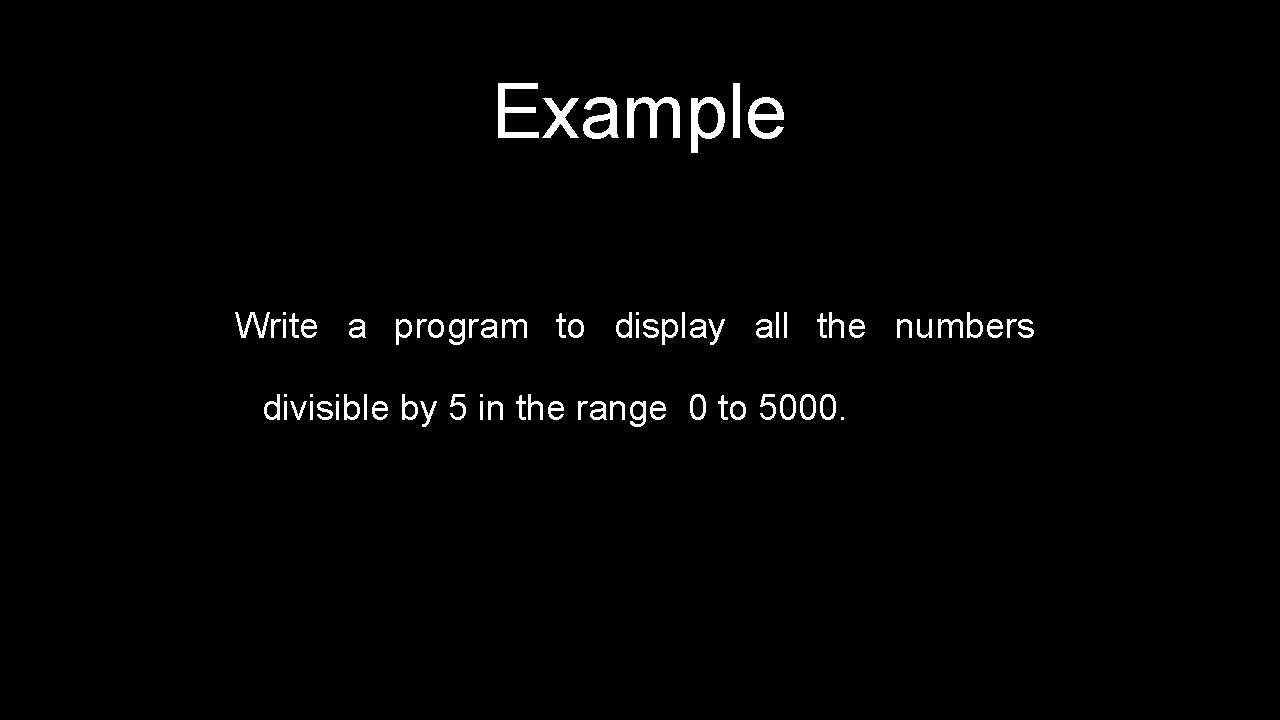 Example

Write a program to display all the numbers divisible by 5 in the range 0 to 5000.